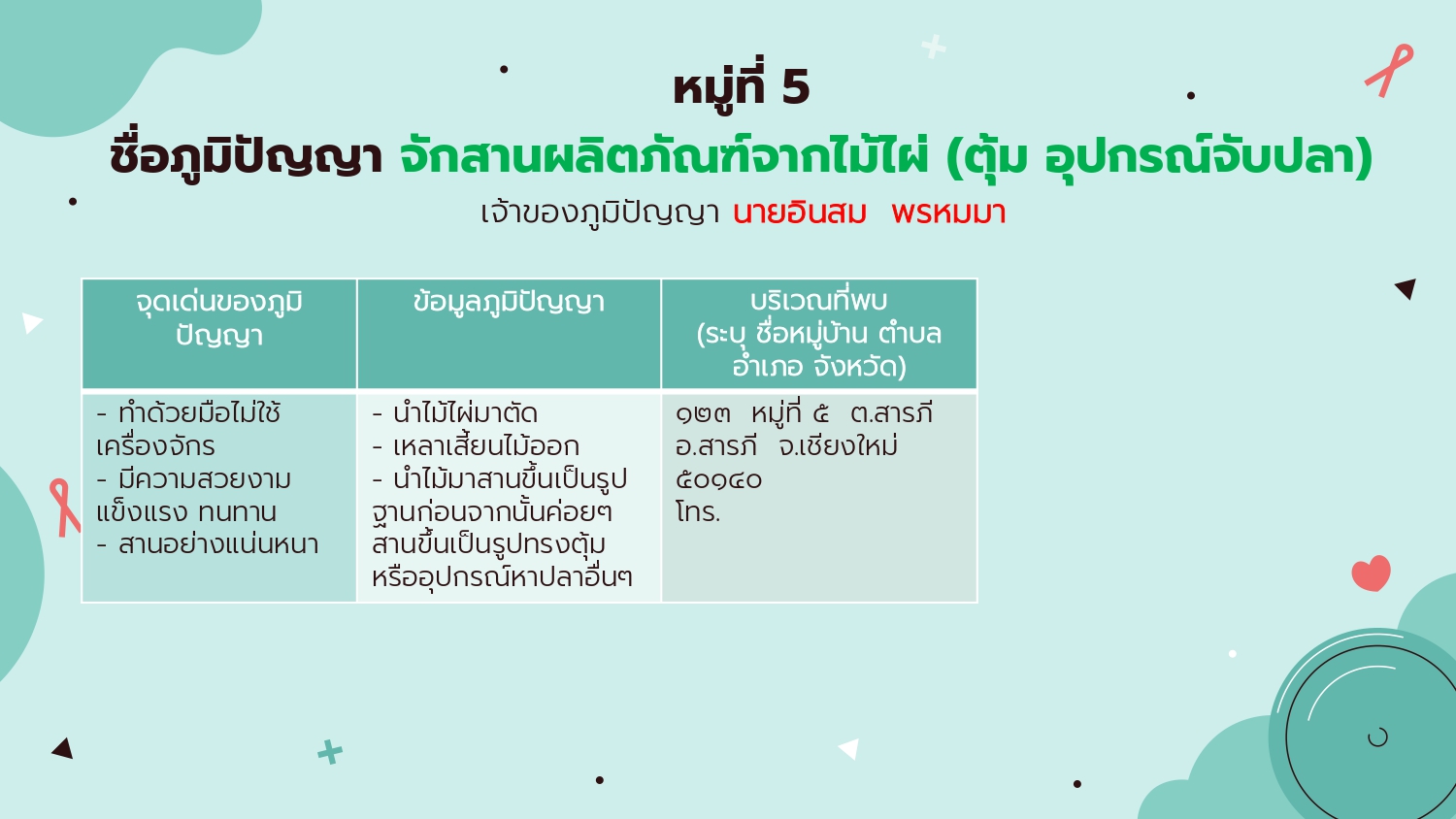 หมู่ที่ 5

ชื่อภูมิปัญญา จักสานผลิตภัณฑ์จากไม้ไผ่ (ตุ้ม อุปกรณ์จับปลา)

เจ้าของภูมิปัญญา นายอินสม พรหมมา

| จุดเด่นของภูมิปัญญา | ข้อมูลภูมิปัญญา | บริเวณที่พบ (ระบุ ชื่อหมู่บ้าน ตำบล อำเภอ จังหวัด) |
|---|---|---|
| - ทำด้วยมือไม่ใช้เครื่องจักร - มีความสวยงาม แข็งแรง ทนทาน - สานอย่างแน่นหนา | - นำไม้ไผ่มาตัด - เหลาเสี้ยนไม้ออก - นำไม้มาสานขึ้นเป็นรูปฐานก่อนจากนั้นค่อยๆ สานขึ้นเป็นรูปทรงตุ้ม หรืออุปกรณ์หาปลาอื่นๆ | ๑๒๓ หมู่ที่ ๕ ต.สารภี อ.สารภี จ.เชียงใหม่ ๕๐๑๔๐ โทร. |